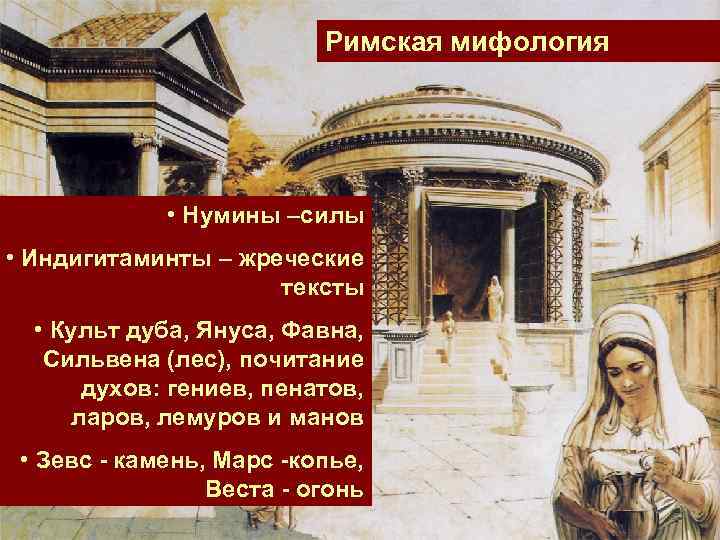 Римская мифология

• Нумины –силы

• Индигитаминты – жреческие тексты

• Культ дуба, Януса, Фавна, Сильвена (лес), почитание духов: гениев, пенатов, ларов, лемуров и манов

• Зевс - камень, Марс -копье, Веста - огонь